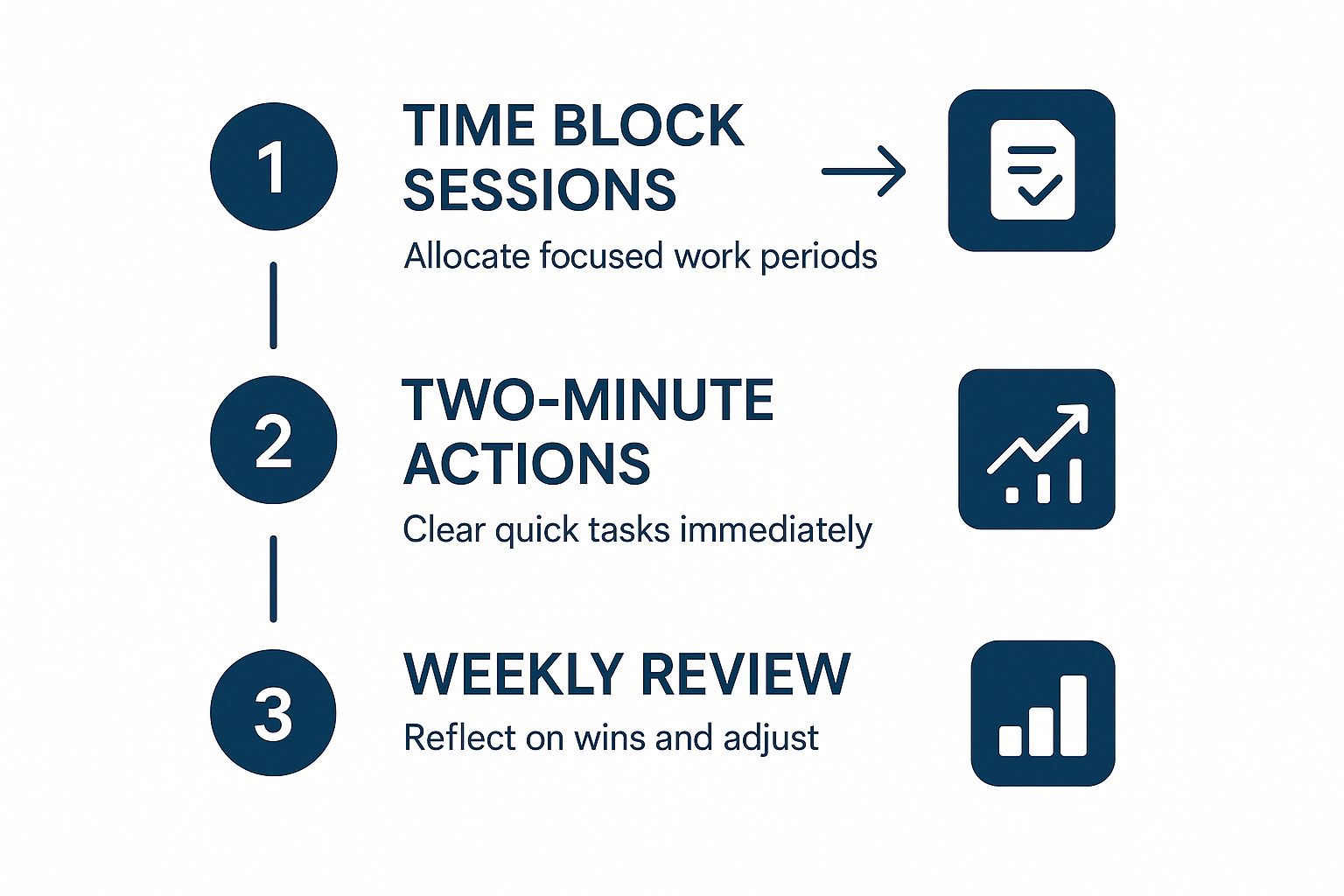 1

TIME BLOCK SESSIONS

Allocate focused work periods

2

TWO-MINUTE ACTIONS

Clear quick tasks immediately

3

WEEKLY REVIEW

Reflect on wins and adjust